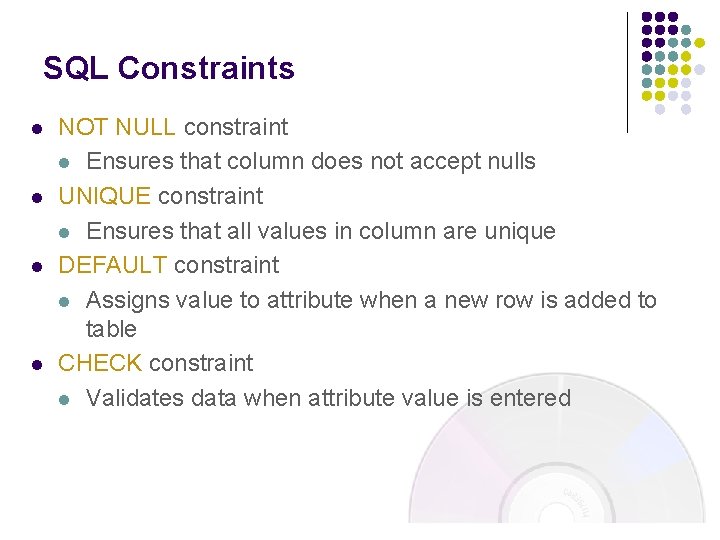 SQL Constraints

- NOT NULL constraint
  - Ensures that column does not accept nulls
- UNIQUE constraint
  - Ensures that all values in column are unique
- DEFAULT constraint
  - Assigns value to attribute when a new row is added to table
- CHECK constraint
  - Validates data when attribute value is entered